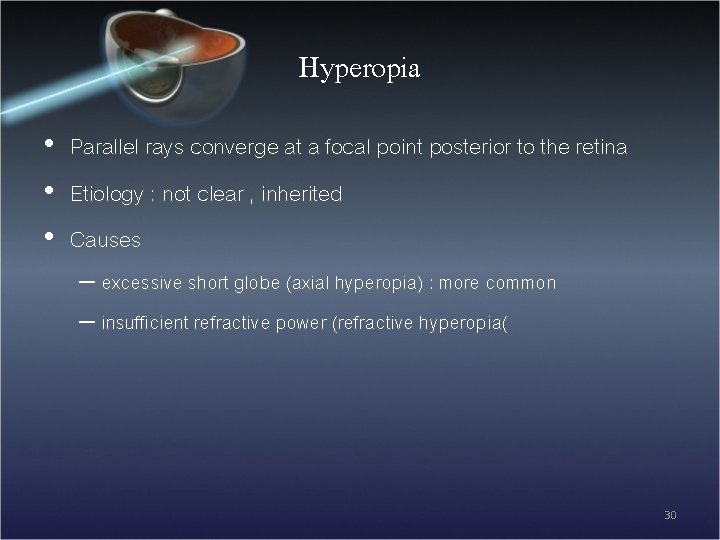 Hyperopia

• Parallel rays converge at a focal point posterior to the retina

• Etiology : not clear , inherited

• Causes

– excessive short globe (axial hyperopia) : more common

– insufficient refractive power (refractive hyperopia(

30